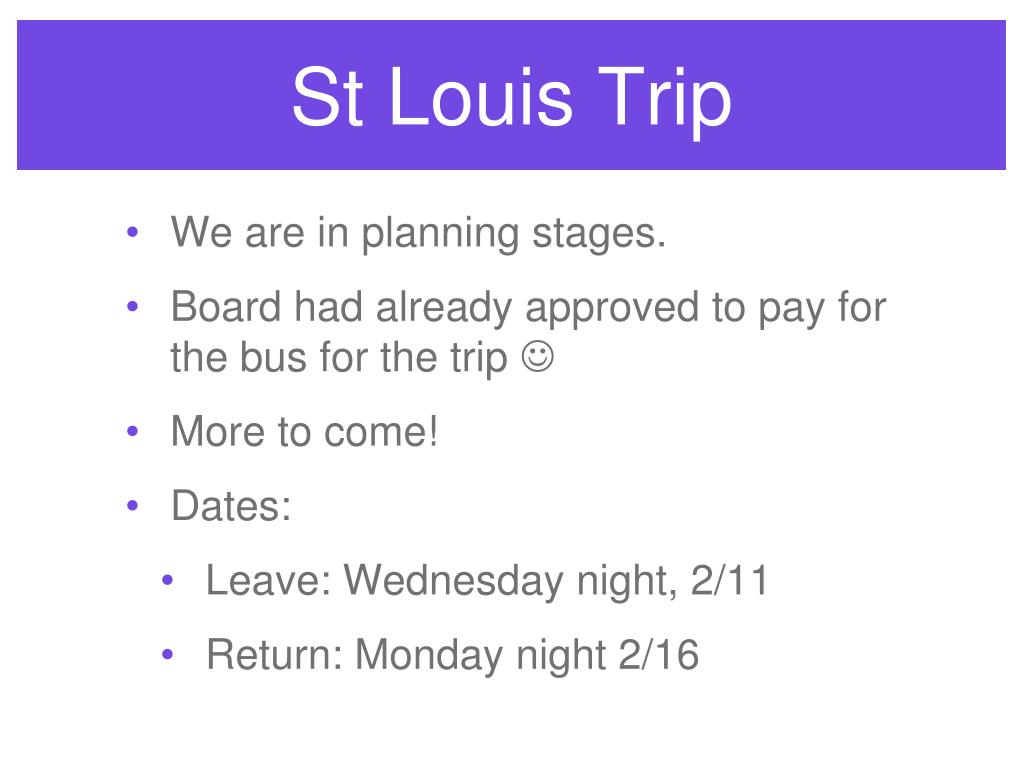 St Louis Trip

• We are in planning stages.
• Board had already approved to pay for the bus for the trip ☺
• More to come!
• Dates:
  • Leave: Wednesday night, 2/11
  • Return: Monday night 2/16